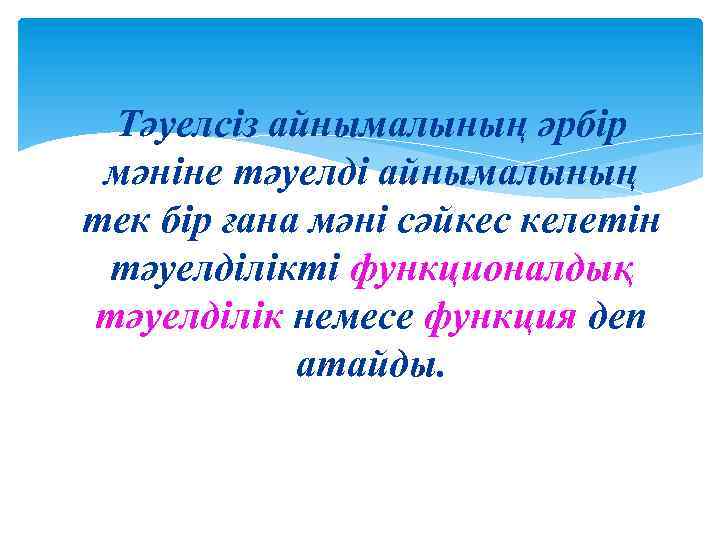 Тәуелсіз айнымалының әрбір мәніне тәуелді айнымалының тек бір ғана мәні сәйкес келетін тәуелділікті функционалдық тәуелділік немесе функция деп атайды.